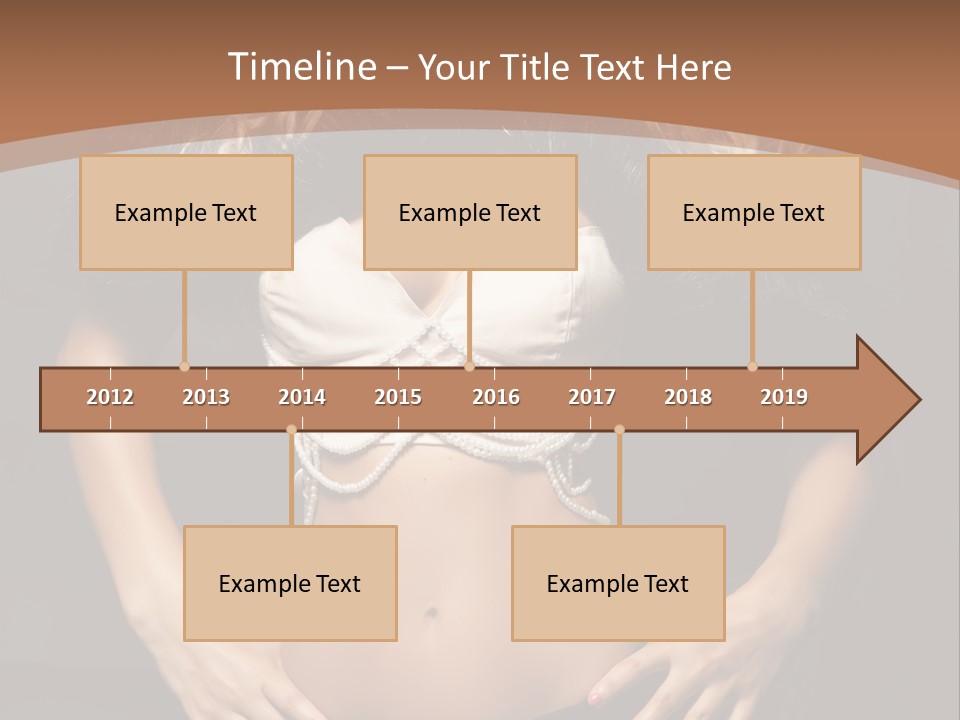 Timeline – Your Title Text Here

Example Text

Example Text

Example Text

2012 2013 2014 2015 2016 2017 2018 2019

Example Text

Example Text